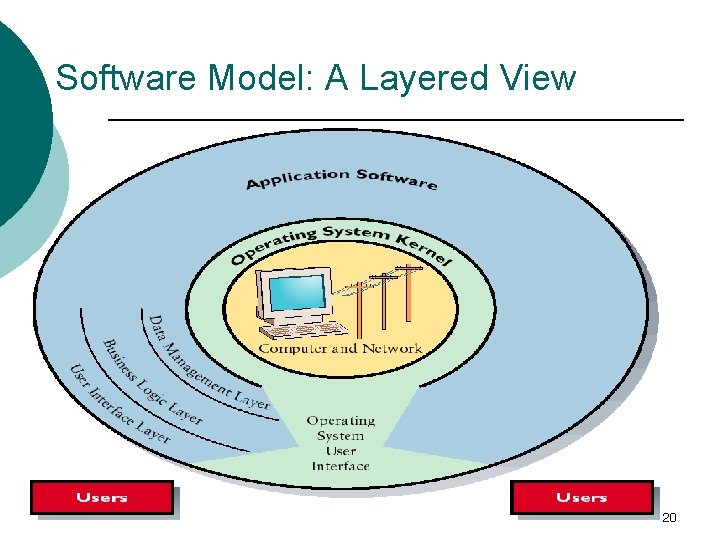 Software Model: A Layered View

Application Software

Operating System Kernel

Computer and Network

Data Management Layer

Business Logic Layer

User Interface Layer

Operating System User Interface

Users

Users

20